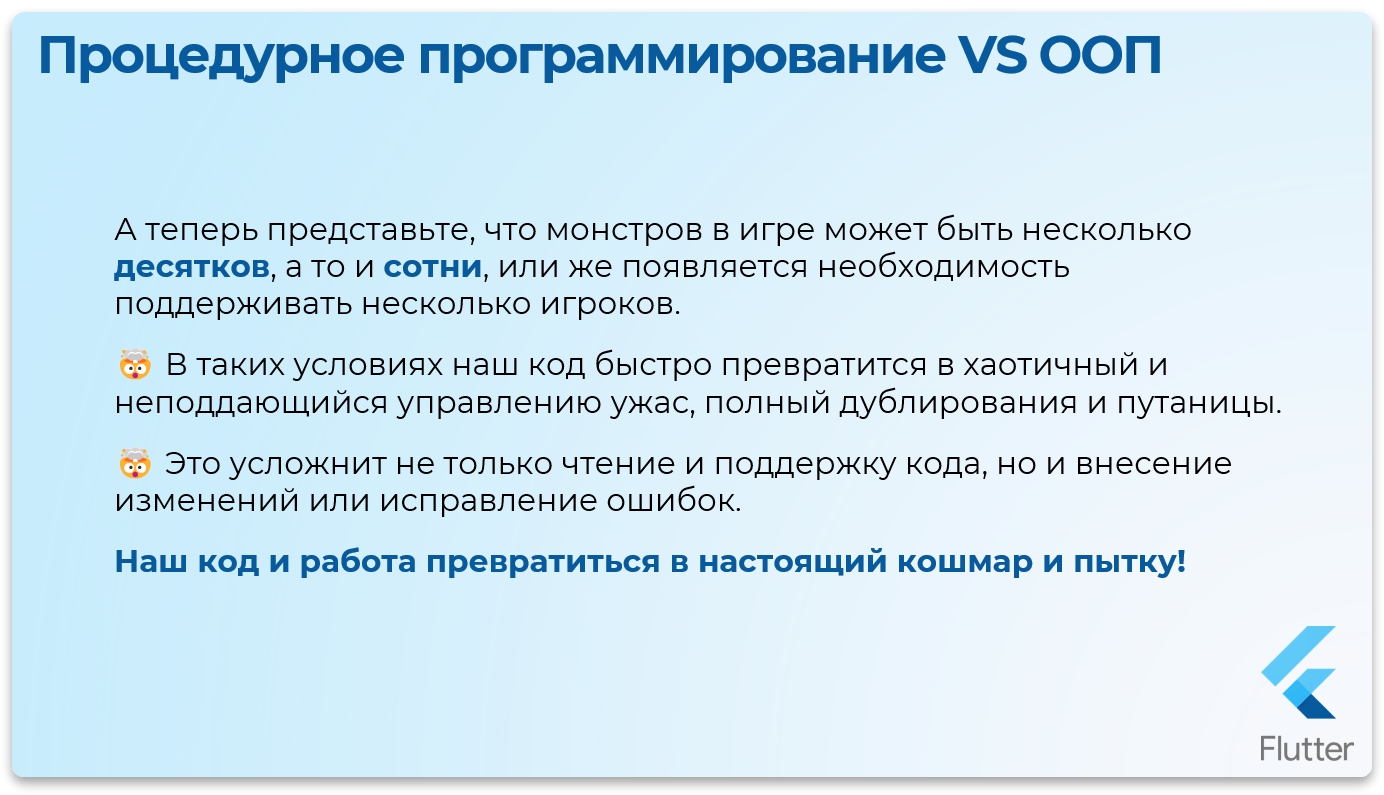 Процедурное программирование VS ООП

А теперь представьте, что монстров в игре может быть несколько десятков, а то и сотни, или же появляется необходимость поддерживать несколько игроков.

🤯 В таких условиях наш код быстро превратится в хаотичный и неподдающийся управлению ужас, полный дублирования и путаницы.

🤯 Это усложнит не только чтение и поддержку кода, но и внесение изменений или исправление ошибок.

Наш код и работа превратиться в настоящий кошмар и пытку!

Flutter